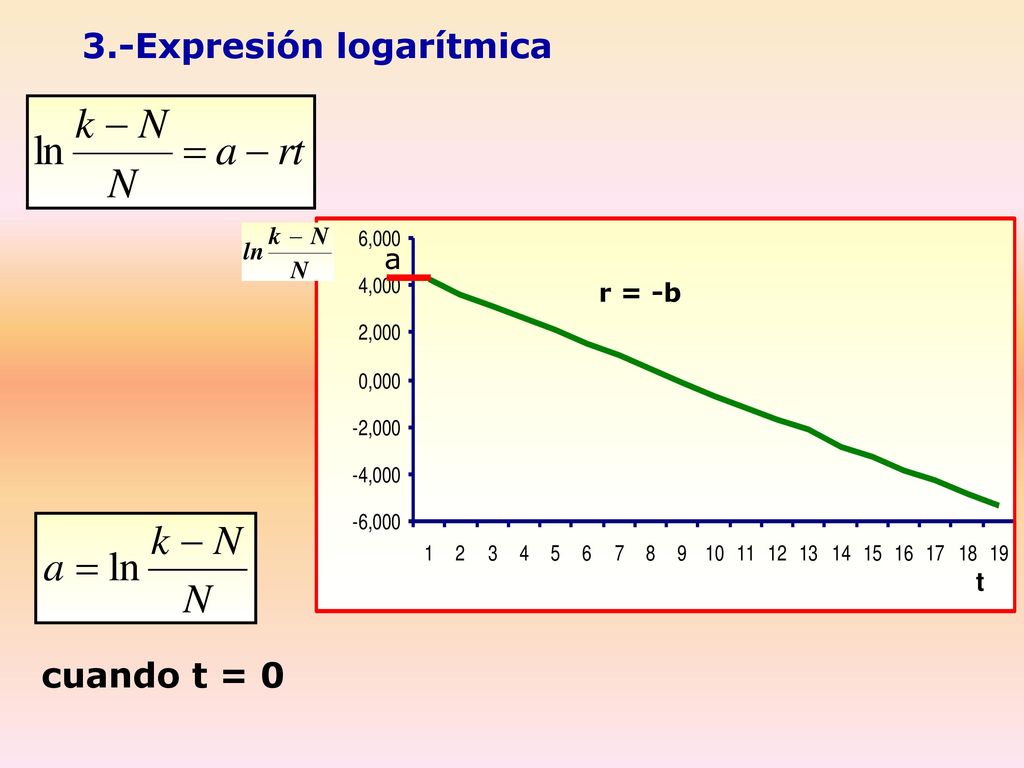 3.-Expresión logarítmica

$\ln \frac{k-N}{N} = a - rt$

$ln \frac{k-N}{N}$

a

r = -b

6,000
4,000
2,000
0,000
-2,000
-4,000
-6,000

1 2 3 4 5 6 7 8 9 10 11 12 13 14 15 16 17 18 19

t

$a = \ln \frac{k-N}{N}$

cuando t = 0